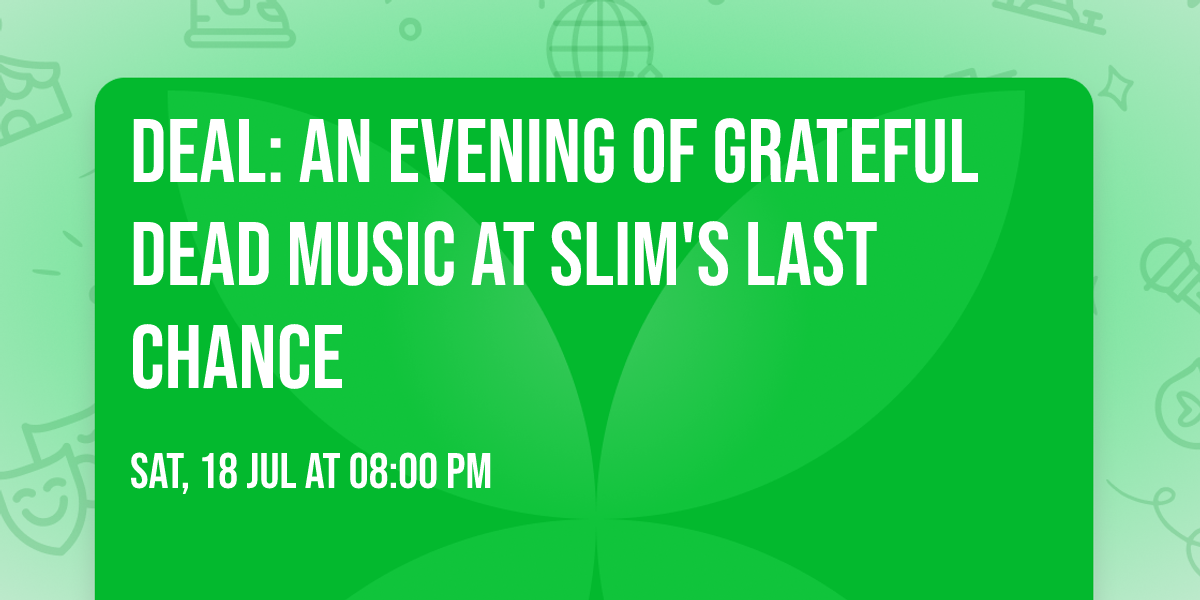 DEAL: AN EVENING OF GRATEFUL DEAD MUSIC AT SLIM'S LAST CHANCE

SAT, 18 JUL AT 08:00 PM